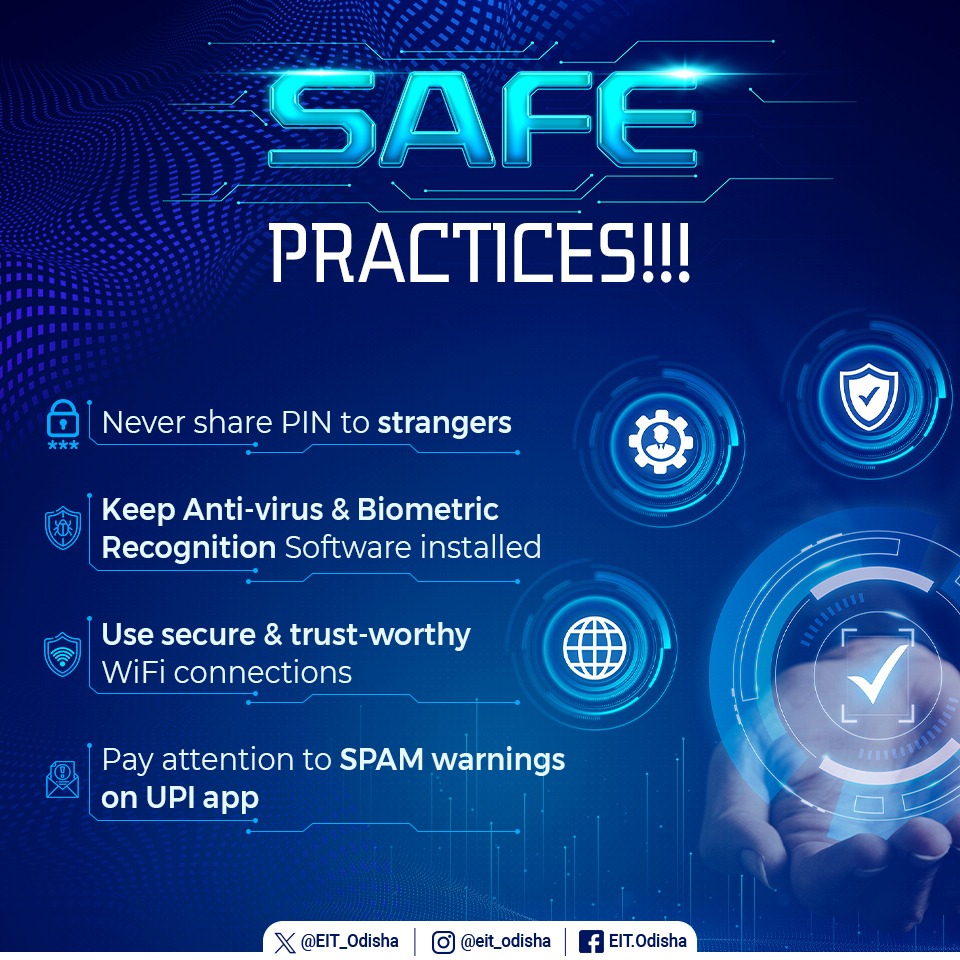 SAFE
PRACTICES!!!

Never share PIN to strangers

Keep Anti-virus & Biometric Recognition Software installed

Use secure & trust-worthy WiFi connections

Pay attention to SPAM warnings on UPI app

@EIT_Odisha | @eit_odisha | EIT.Odisha